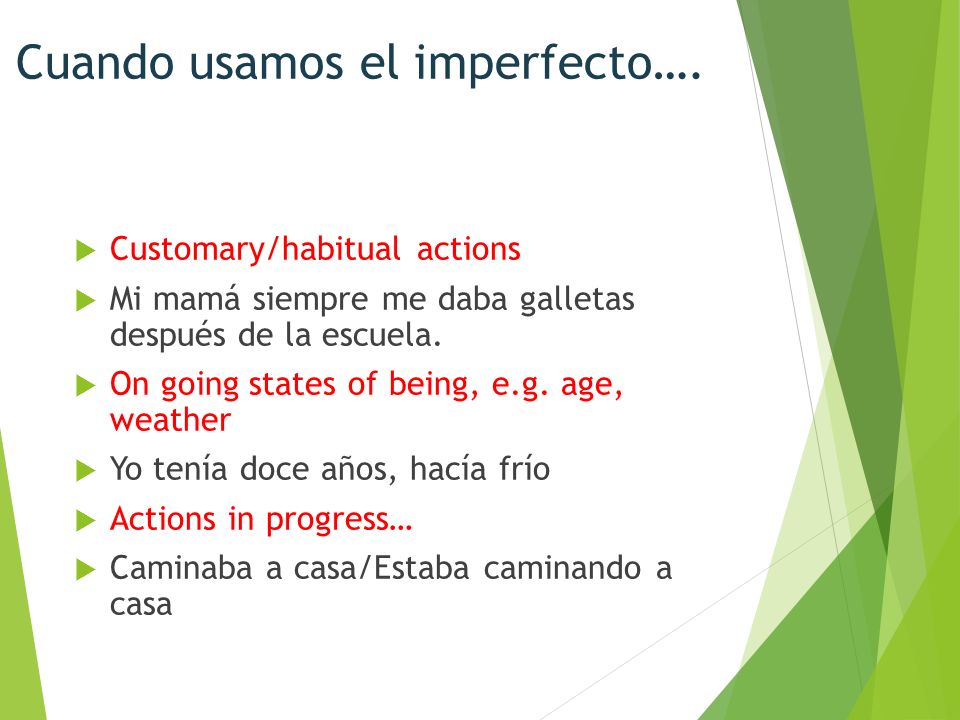 Cuando usamos el imperfecto….

Customary/habitual actions

Mi mamá siempre me daba galletas después de la escuela.

On going states of being, e.g. age, weather

Yo tenía doce años, hacía frío

Actions in progress…

Caminaba a casa/Estaba caminando a casa